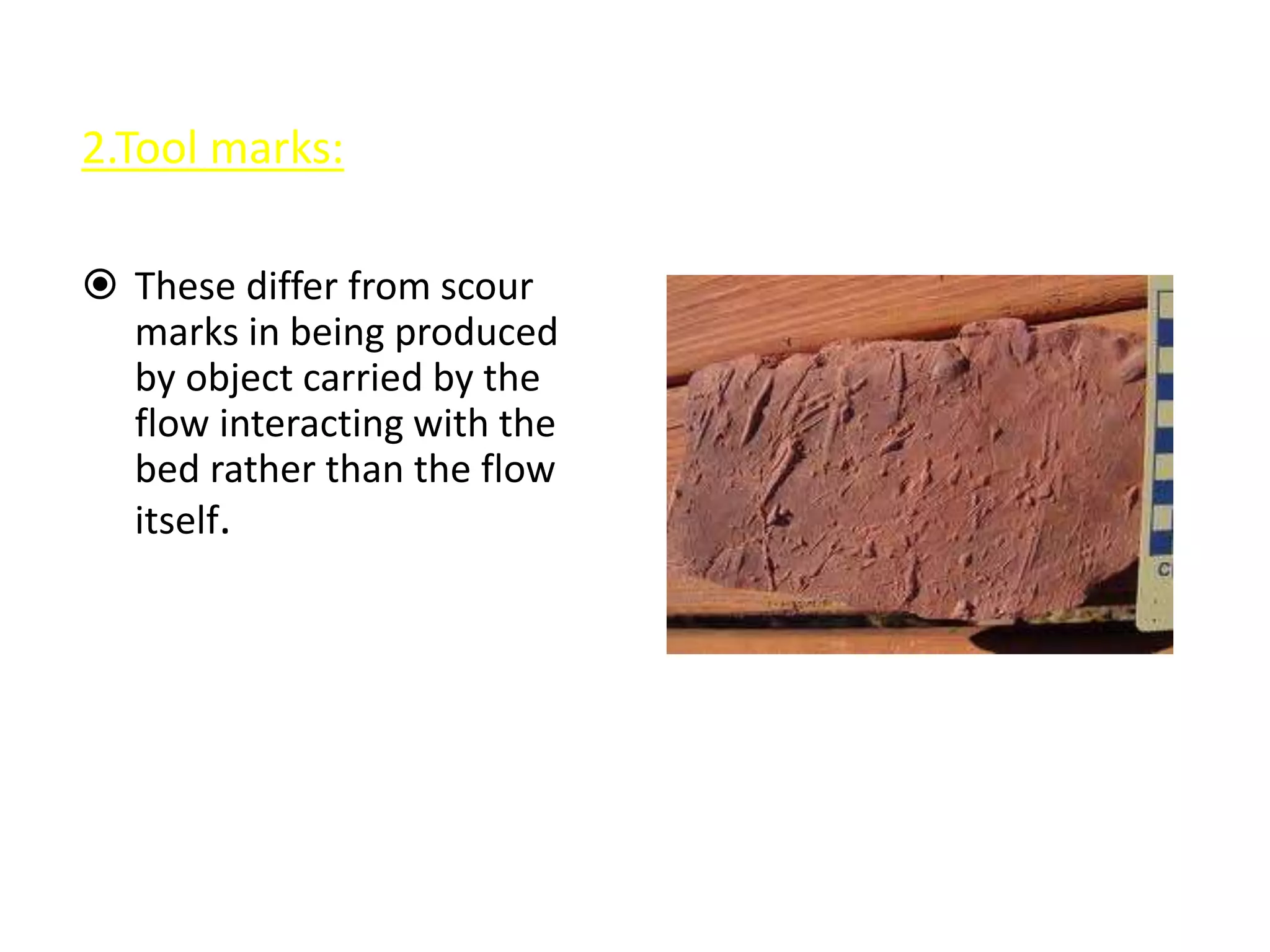 2.Tool marks:

These differ from scour marks in being produced by object carried by the flow interacting with the bed rather than the flow itself.

C